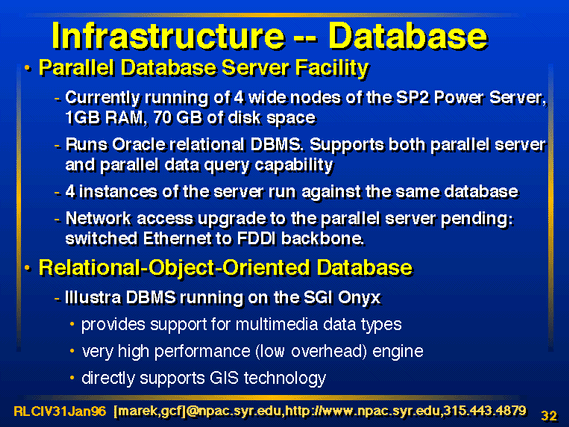 Infrastructure -- Database

• Parallel Database Server Facility

- Currently running of 4 wide nodes of the SP2 Power Server, 1GB RAM, 70 GB of disk space

- Runs Oracle relational DBMS. Supports both parallel server and parallel data query capability

- 4 instances of the server run against the same database

- Network access upgrade to the parallel server pending: switched Ethernet to FDDI backbone.

• Relational-Object-Oriented Database

- Illustra DBMS running on the SGI Onyx

• provides support for multimedia data types

• very high performance (low overhead) engine

• directly supports GIS technology

RLCIV31Jan96 [marek,gcf]@npac.syr.edu,http://www.npac.syr.edu,315.443.4879 32